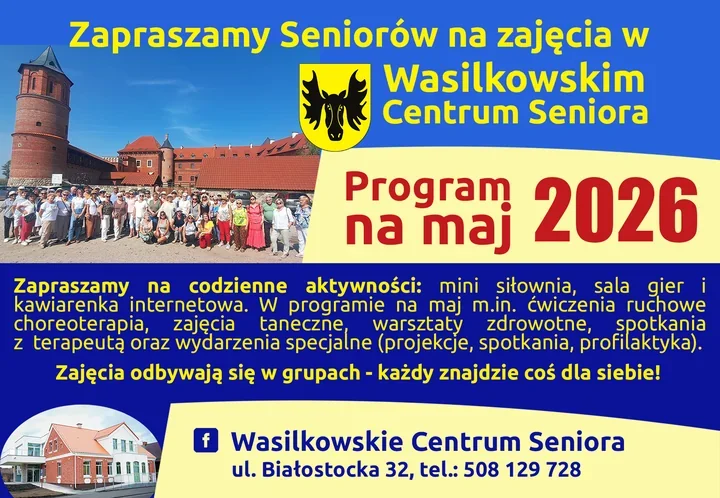 Zapraszamy Seniorów na zajęcia w

Wasilkowskim Centrum Seniora

Program na maj 2026

Zapraszamy na codzienne aktywności: mini siłownia, sala gier i kawiarenka internetowa. W programie na maj m.in. ćwiczenia ruchowe choreoterapia, zajęcia taneczne, warsztaty zdrowotne, spotkania z terapeutą oraz wydarzenia specjalne (projekcje, spotkania, profilaktyka).

Zajęcia odbywają się w grupach - każdy znajdzie coś dla siebie!

f Wasilkowskie Centrum Seniora
ul. Białostocka 32, tel.: 508 129 728